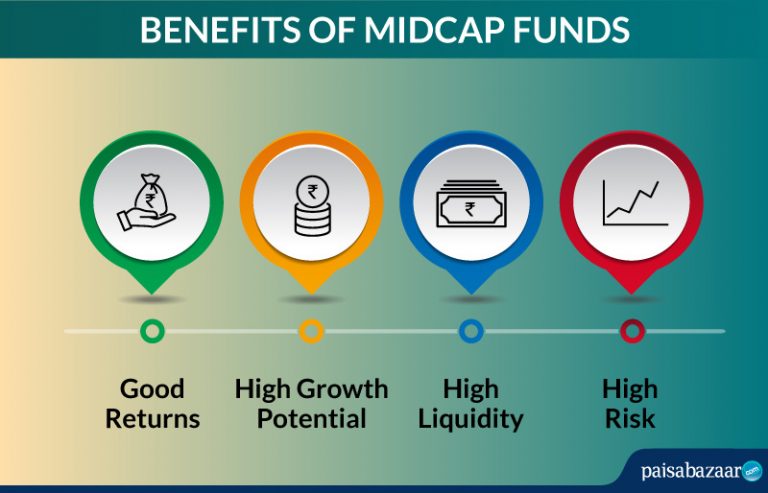 BENEFITS OF MIDCAP FUNDS

₹

₹

₹

Good Returns

High Growth Potential

High Liquidity

High Risk

paisabazaar.com